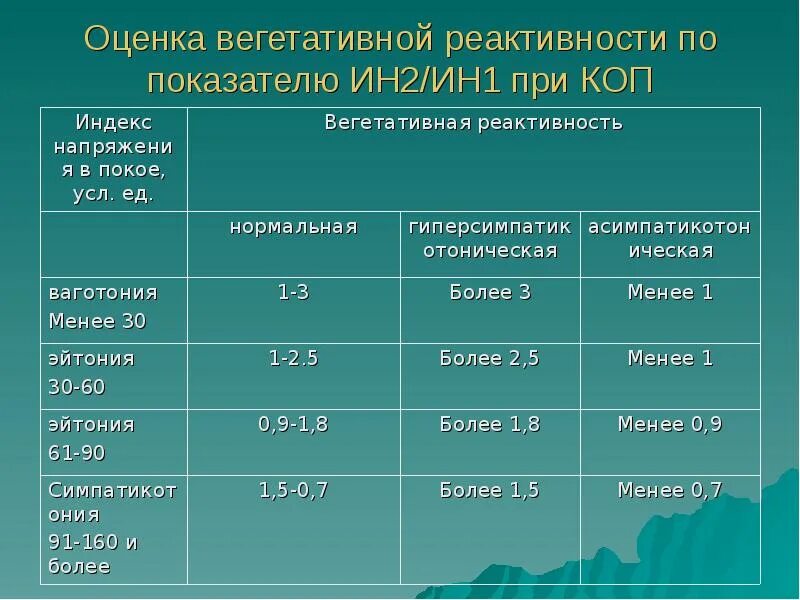 Оценка вегетативной реактивности по показателю ИН2/ИН1 при КОП

| Индекс напряжения в покое, усл. ед. | Вегетативная реактивность | | |
|---|---|---|---|
| | нормальная | гиперсимпатикотоническая | асимпатикотоническая |
| ваготония Менее 30 | 1-3 | Более 3 | Менее 1 |
| эйтония 30-60 | 1-2.5 | Более 2,5 | Менее 1 |
| эйтония 61-90 | 0,9-1,8 | Более 1,8 | Менее 0,9 |
| Симпатикотония 91-160 и более | 1,5-0,7 | Более 1,5 | Менее 0,7 |